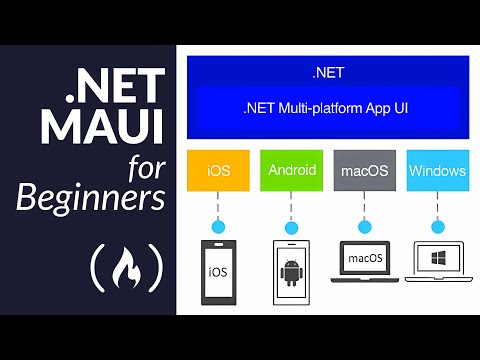 .NET MAUI for Beginners

.NET

.NET Multi-platform App UI

iOS

Android

macOS

Windows

iOS

macOS